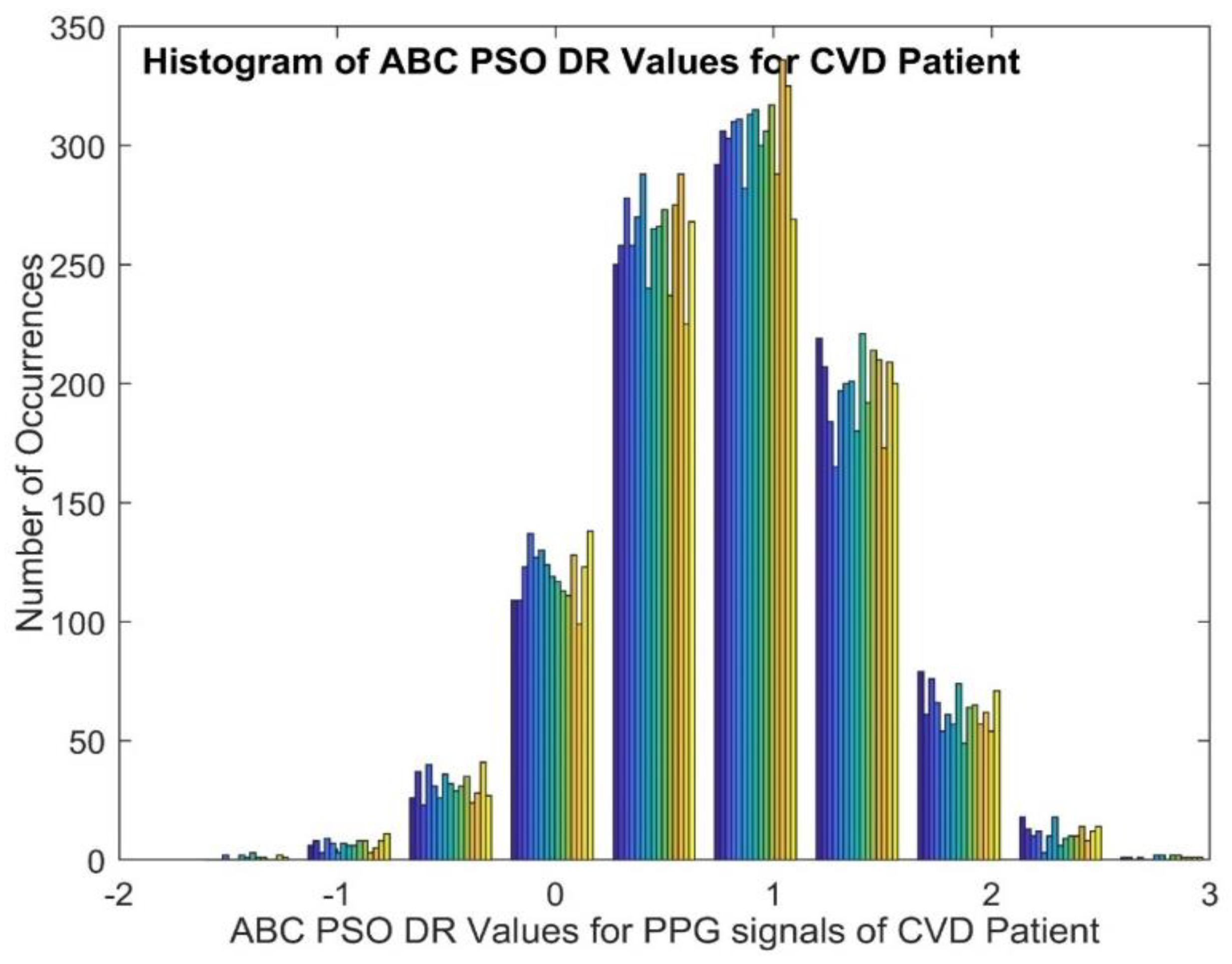 Histogram of ABC PSO DR Values for CVD Patient

Number of Occurrences

350
300
250
200
150
100
50
0

-2
-1
0
1
2
3

ABC PSO DR Values for PPG signals of CVD Patient